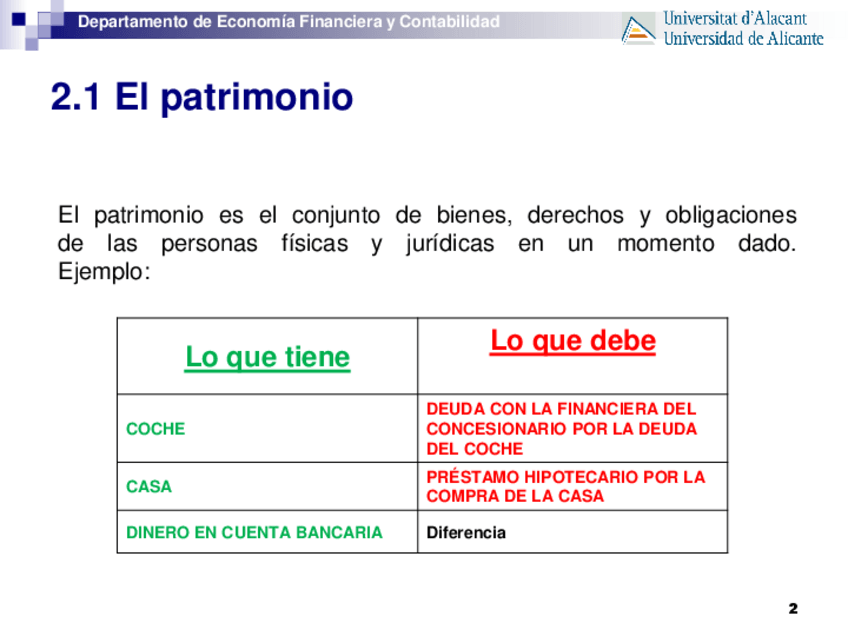 Departamento de Economía Financiera y Contabilidad

Universitat d'Alacant
Universidad de Alicante

2.1 El patrimonio

El patrimonio es el conjunto de bienes, derechos y obligaciones de las personas físicas y jurídicas en un momento dado. Ejemplo:

| Lo que tiene | Lo que debe |
|---|---|
| COCHE | DEUDA CON LA FINANCIERA DEL CONCESIONARIO POR LA DEUDA DEL COCHE |
| CASA | PRÉSTAMO HIPOTECARIO POR LA COMPRA DE LA CASA |
| DINERO EN CUENTA BANCARIA | Diferencia |

2